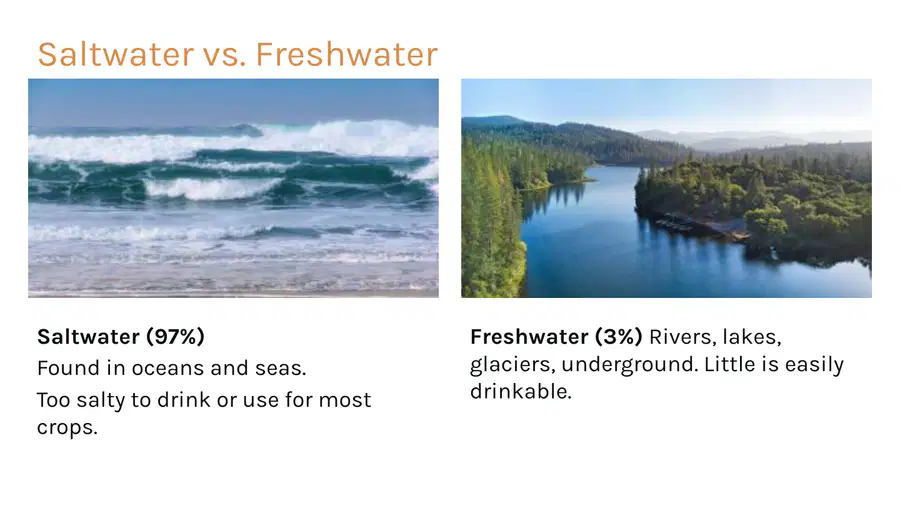 Saltwater vs. Freshwater

Saltwater (97%)

Found in oceans and seas.

Too salty to drink or use for most crops.

Freshwater (3%) Rivers, lakes, glaciers, underground. Little is easily drinkable.